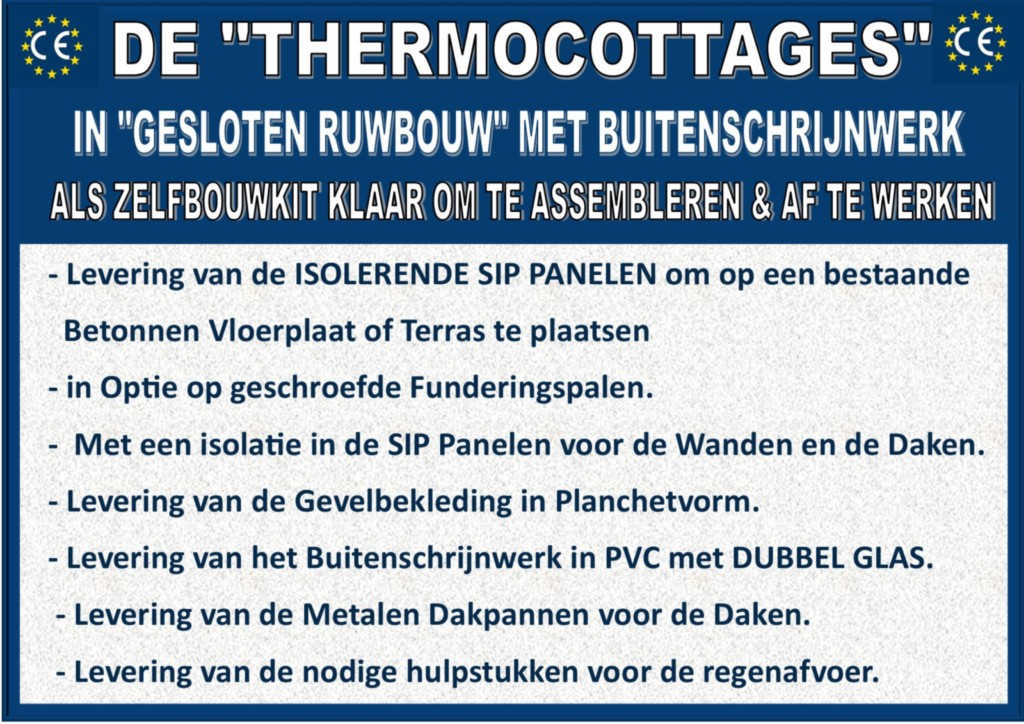 CE

DE "THERMOCOTTAGES"

CE

IN "GESLOTEN RUWBOUW" MET BUITENSCHRIJNWERK

ALS ZELFBOUWKIT KLAAR OM TE ASSEMBLEREN & AF TE WERKEN

- Levering van de ISOLERENDE SIP PANELEN om op een bestaande Betonnen Vloerplaat of Terras te plaatsen

- in Optie op geschroefde Funderingspalen.

- Met een isolatie in de SIP Panelen voor de Wanden en de Daken.

- Levering van de Gevelbekleding in Planchetvorm.

- Levering van het Buitenschrijnwerk in PVC met DUBBEL GLAS.

- Levering van de Metalen Dakpannen voor de Daken.

- Levering van de nodige hulpstukken voor de regenafvoer.